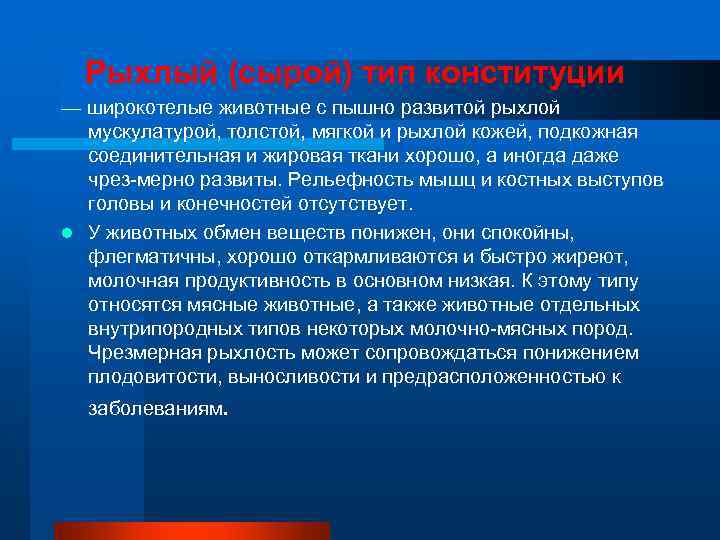 Рыхлый (сырой) тип конституции

— широкотелые животные с пышно развитой рыхлой мускулатурой, толстой, мягкой и рыхлой кожей, подкожная соединительная и жировая ткани хорошо, а иногда даже чрез-мерно развиты. Рельефность мышц и костных выступов головы и конечностей отсутствует.

У животных обмен веществ понижен, они спокойны, флегматичны, хорошо откармливаются и быстро жиреют, молочная продуктивность в основном низкая. К этому типу относятся мясные животные, а также животные отдельных внутрипородных типов некоторых молочно-мясных пород. Чрезмерная рыхлость может сопровождаться понижением плодовитости, выносливости и предрасположенностью к заболеваниям.